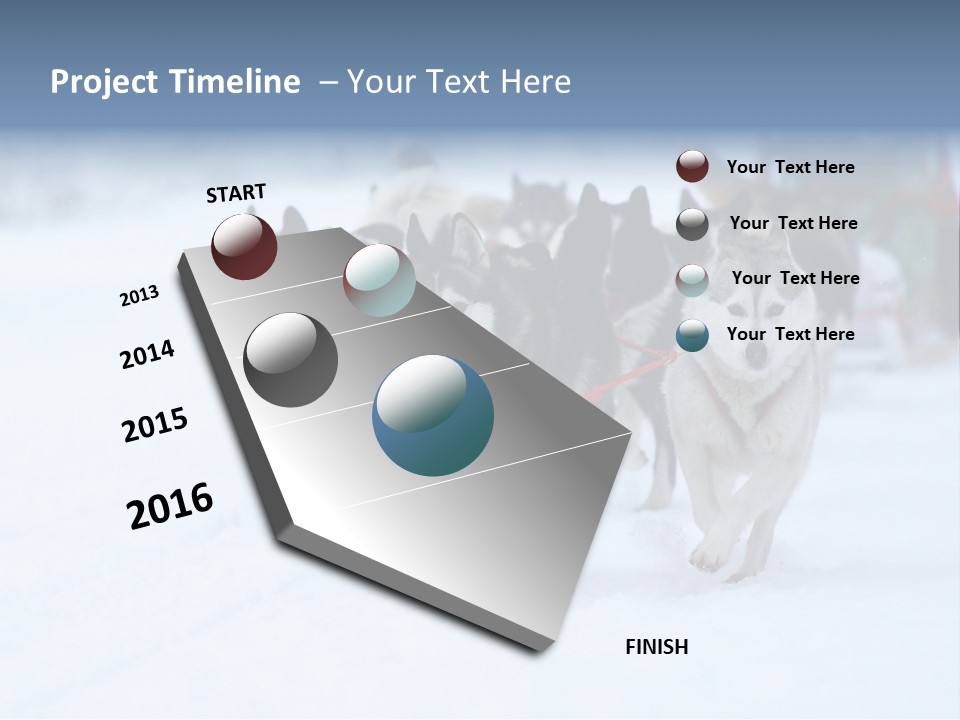 Project Timeline – Your Text Here

START

2013

2014

2015

2016

FINISH

Your Text Here

Your Text Here

Your Text Here

Your Text Here